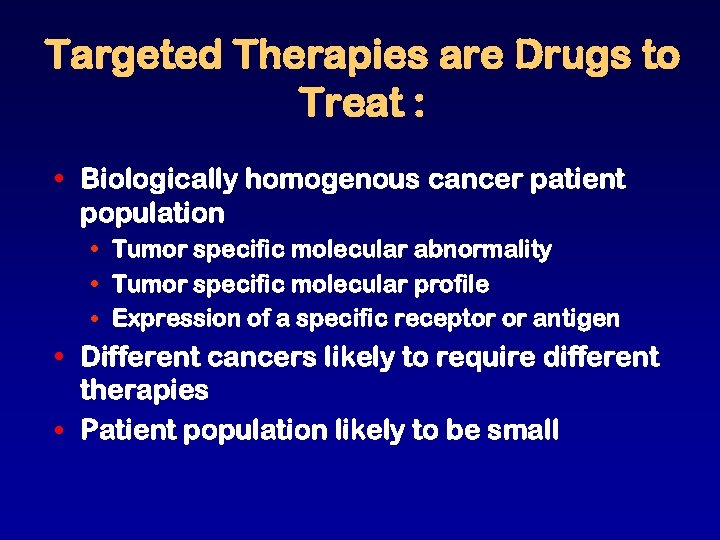 Targeted Therapies are Drugs to Treat :

• Biologically homogenous cancer patient population
  • Tumor specific molecular abnormality
  • Tumor specific molecular profile
  • Expression of a specific receptor or antigen
• Different cancers likely to require different therapies
• Patient population likely to be small